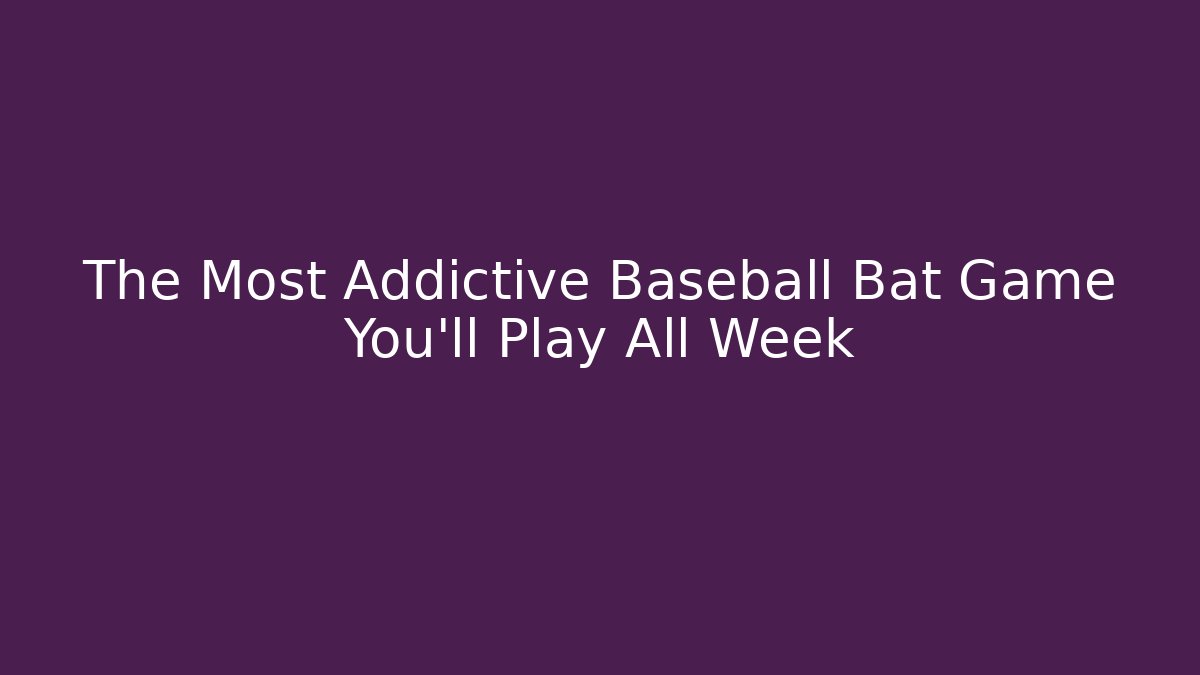 The Most Addictive Baseball Bat Game You'll Play All Week